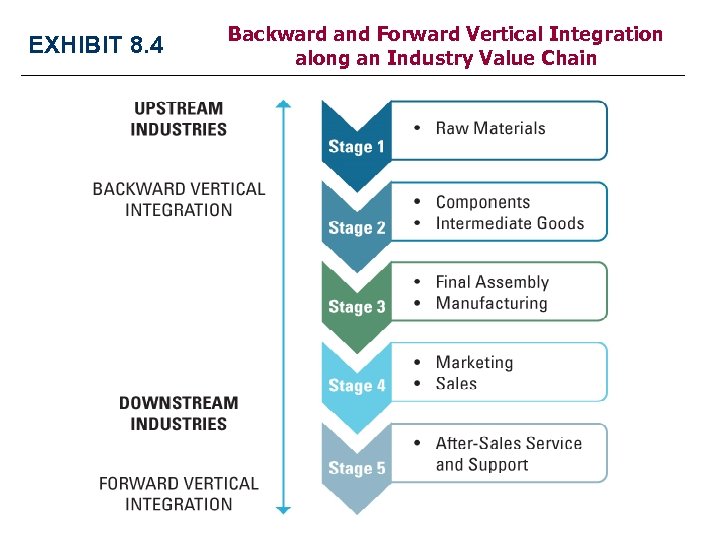 EXHIBIT 8.4

Backward and Forward Vertical Integration along an Industry Value Chain

UPSTREAM INDUSTRIES

BACKWARD VERTICAL INTEGRATION

DOWNSTREAM INDUSTRIES

FORWARD VERTICAL INTEGRATION

Stage 1
• Raw Materials

Stage 2
• Components
• Intermediate Goods

Stage 3
• Final Assembly
• Manufacturing

Stage 4
• Marketing
• Sales

Stage 5
• After-Sales Service and Support